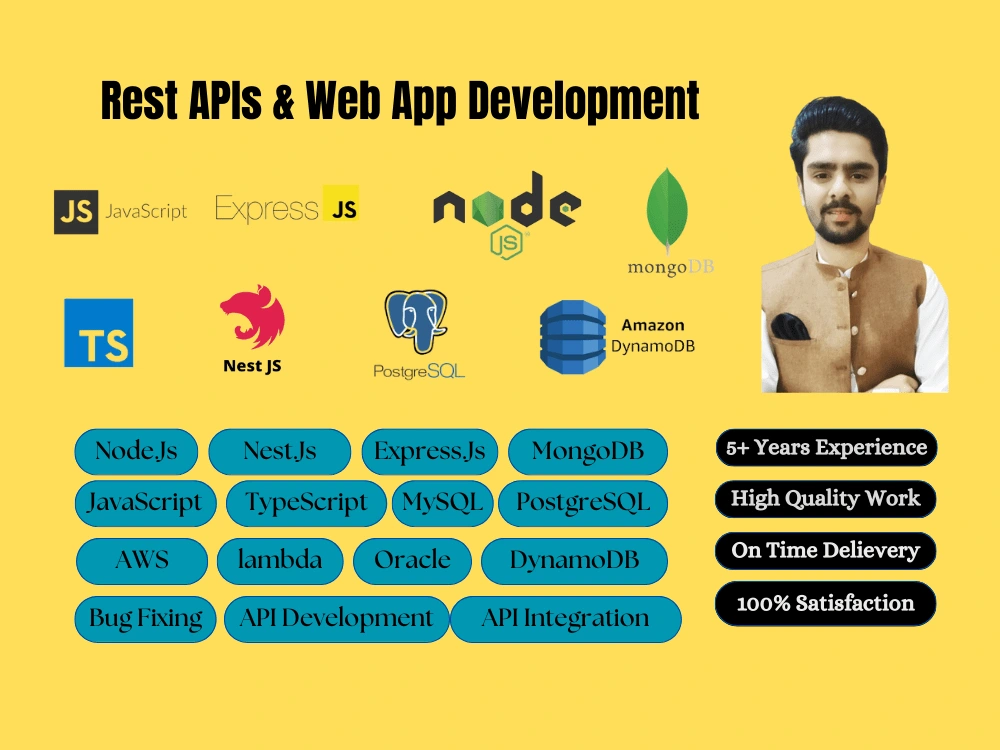 Rest APIs & Web App Development

JS JavaScript

Express JS

node JS

mongoDB

TS

Nest JS

PostgreSQL

Amazon DynamoDB

Node.Js
Nest.Js
Express.Js
MongoDB
JavaScript
TypeScript
MySQL
PostgreSQL
AWS
lambda
Oracle
DynamoDB
Bug Fixing
API Development
API Integration

5+ Years Experience
High Quality Work
On Time Delievery
100% Satisfaction